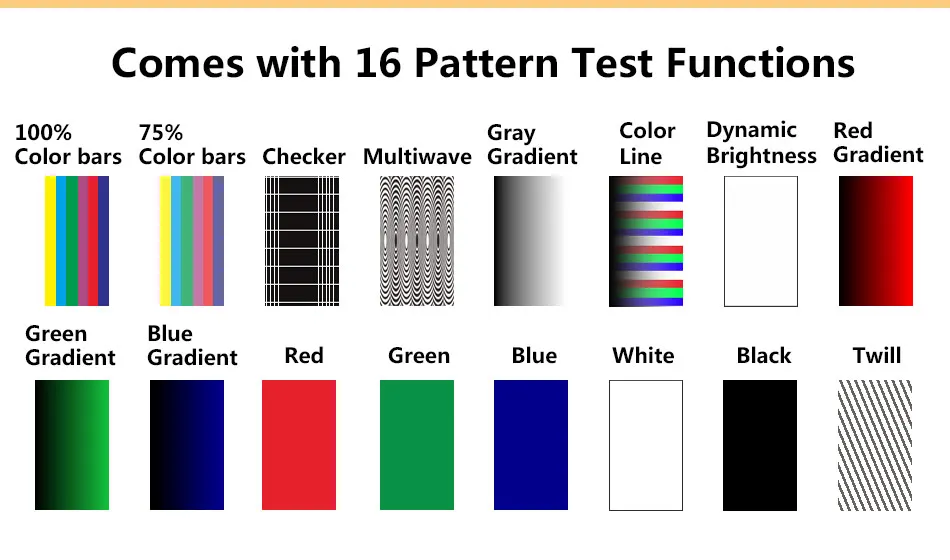 Comes with 16 Pattern Test Functions

100% Color bars

75% Color bars

Checker

Multiwave

Gray Gradient

Color Line

Dynamic Brightness

Red Gradient

Green Gradient

Blue Gradient

Red

Green

Blue

White

Black

Twill